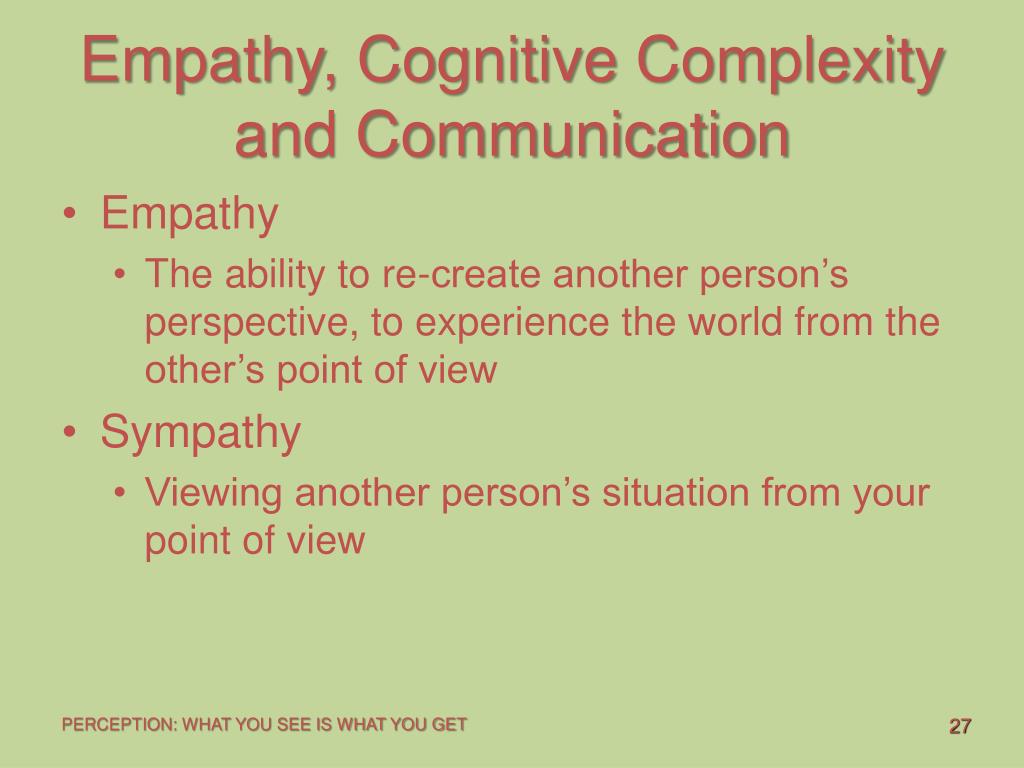 Empathy, Cognitive Complexity and Communication

• Empathy
  • The ability to re-create another person’s perspective, to experience the world from the other’s point of view
• Sympathy
  • Viewing another person’s situation from your point of view

PERCEPTION: WHAT YOU SEE IS WHAT YOU GET

27